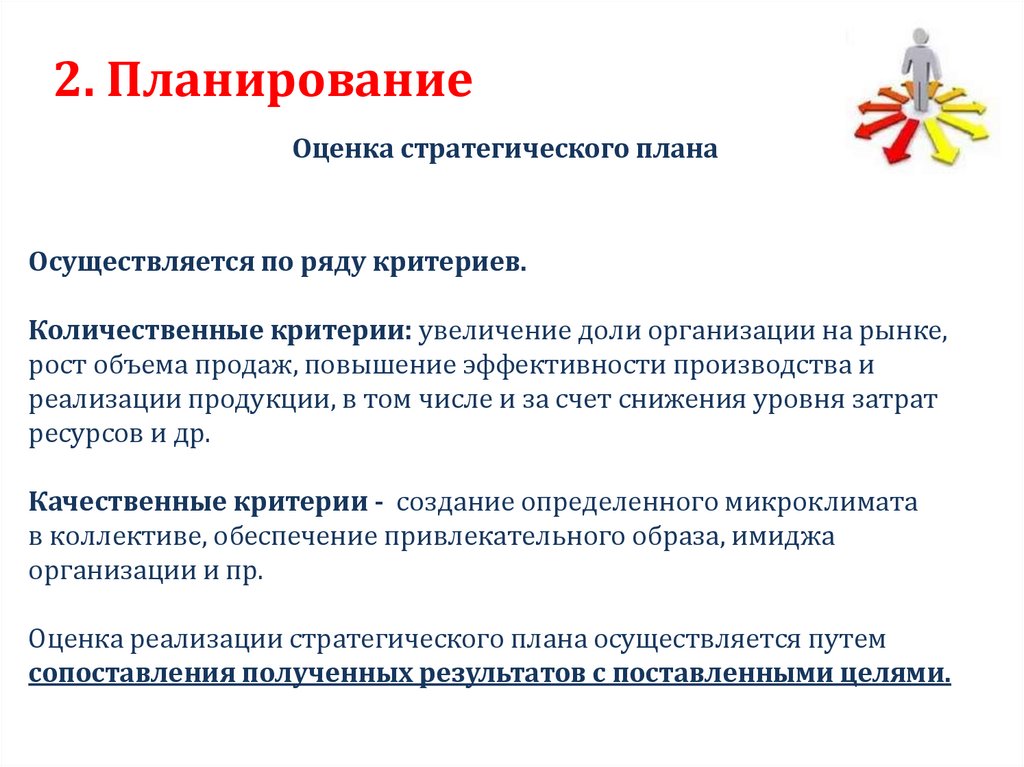 2. Планирование

Оценка стратегического плана

Осуществляется по ряду критериев.

Количественные критерии: увеличение доли организации на рынке, рост объема продаж, повышение эффективности производства и реализации продукции, в том числе и за счет снижения уровня затрат ресурсов и др.

Качественные критерии - создание определенного микроклимата в коллективе, обеспечение привлекательного образа, имиджа организации и пр.

Оценка реализации стратегического плана осуществляется путем сопоставления полученных результатов с поставленными целями.